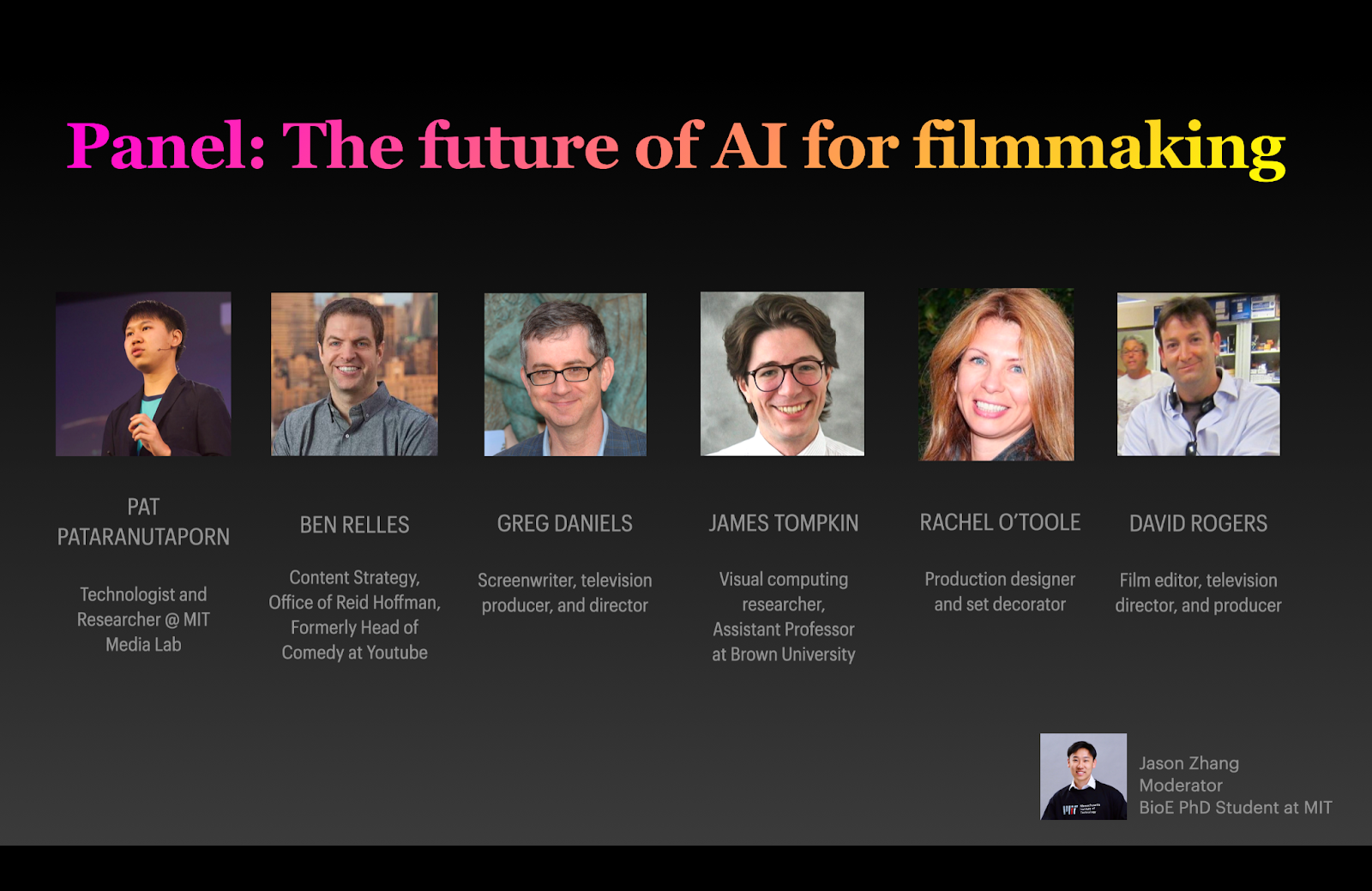 Panel: The future of AI for filmmaking

PAT PATARANUTAPORN

Technologist and Researcher @ MIT Media Lab

BEN RELLES

Content Strategy, Office of Reid Hoffman, Formerly Head of Comedy at Youtube

GREG DANIELS

Screenwriter, television producer, and director

JAMES TOMPKIN

Visual computing researcher, Assistant Professor at Brown University

RACHEL O'TOOLE

Production designer and set decorator

DAVID ROGERS

Film editor, television director, and producer

Jason Zhang
Moderator
BioE PhD Student at MIT